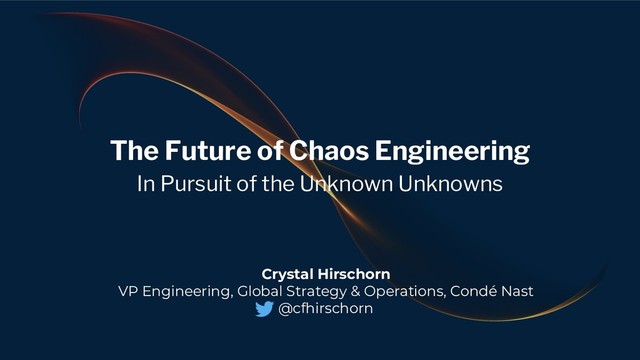 The Future of Chaos Engineering
In Pursuit of the Unknown Unknowns

Crystal Hirschorn
VP Engineering, Global Strategy & Operations, Condé Nast
@cfhirschorn